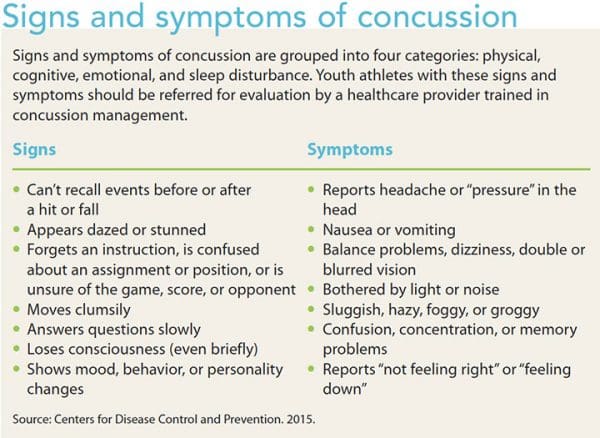 Signs and symptoms of concussion

Signs and symptoms of concussion are grouped into four categories: physical, cognitive, emotional, and sleep disturbance. Youth athletes with these signs and symptoms should be referred for evaluation by a healthcare provider trained in concussion management.

Signs

• Can't recall events before or after a hit or fall
• Appears dazed or stunned
• Forgets an instruction, is confused about an assignment or position, or is unsure of the game, score, or opponent
• Moves clumsily
• Answers questions slowly
• Loses consciousness (even briefly)
• Shows mood, behavior, or personality changes

Symptoms

• Reports headache or "pressure" in the head
• Nausea or vomiting
• Balance problems, dizziness, double or blurred vision
• Bothered by light or noise
• Sluggish, hazy, foggy, or groggy
• Confusion, concentration, or memory problems
• Reports "not feeling right" or "feeling down"

Source: Centers for Disease Control and Prevention. 2015.